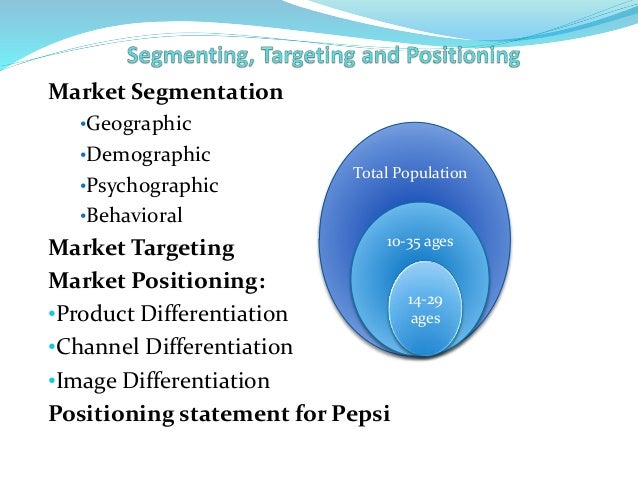 Segmenting, Targeting and Positioning

Market Segmentation
•Geographic
•Demographic
•Psychographic
•Behavioral
Market Targeting
Market Positioning:
•Product Differentiation
•Channel Differentiation
•Image Differentiation
Positioning statement for Pepsi

Total Population

10-35 ages

14-29 ages